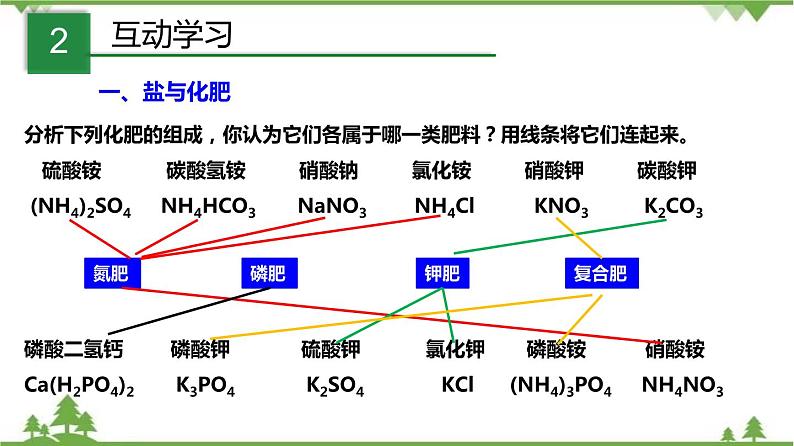 2 互动学习

一、盐与化肥

分析下列化肥的组成，你认为它们各属于哪一类肥料？用线条将它们连起来。

硫酸铵 碳酸氢铵 硝酸钠 氯化铵 硝酸钾 碳酸钾

$(NH_4)_2SO_4$ $NH_4HCO_3$ $NaNO_3$ $NH_4Cl$ $KNO_3$ $K_2CO_3$

氮肥 磷肥 钾肥 复合肥

磷酸二氢钙 磷酸钾 硫酸钾 氯化钾 磷酸铵 硝酸铵

$Ca(H_2PO_4)_2$ $K_3PO_4$ $K_2SO_4$ $KCl$ $(NH_4)_3PO_4$ $NH_4NO_3$